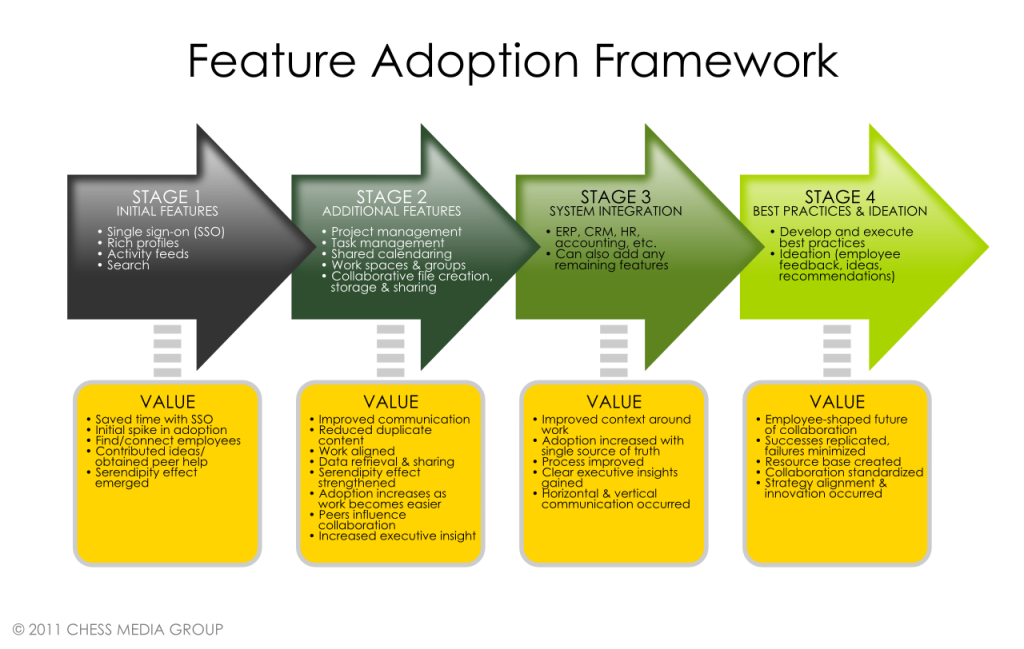 Feature Adoption Framework

STAGE 1
INITIAL FEATURES
• Single sign-on (SSO)
• Rich profiles
• Activity feeds
• Search

STAGE 2
ADDITIONAL FEATURES
• Project management
• Task management
• Shared calendaring
• Work spaces & groups
• Collaborative file creation, storage & sharing

STAGE 3
SYSTEM INTEGRATION
• ERP, CRM, HR, accounting, etc.
• Can also add any remaining features

STAGE 4
BEST PRACTICES & IDEATION
• Develop and execute best practices
• Ideation (employee feedback, ideas, recommendations)

VALUE
• Saved time with SSO
• Initial spike in adoption
• Find/connect employees
• Contributed ideas/ obtained peer help
• Serendipity effect emerged

VALUE
• Improved communication
• Reduced duplicate content
• Work aligned
• Data retrieval & sharing
• Serendipity effect strengthened
• Adoption increases as work becomes easier
• Peers influence collaboration
• Increased executive insight

VALUE
• Improved context around work
• Adoption increased with single source of truth
• Process improved
• Clear executive insights gained
• Horizontal & vertical communication occurred

VALUE
• Employee-shaped future of collaboration
• Successes replicated, failures minimized
• Resource base created
• Collaboration standardized
• Strategy alignment & innovation occurred

© 2011 CHESS MEDIA GROUP